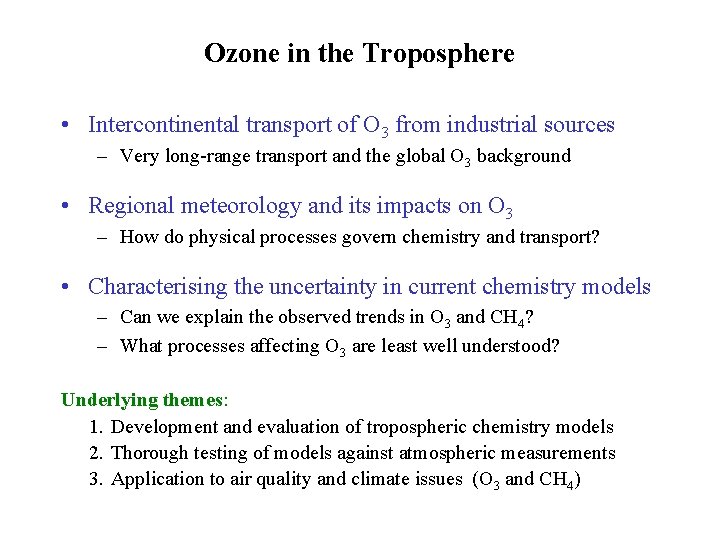 Ozone in the Troposphere

• Intercontinental transport of $O_3$ from industrial sources
– Very long-range transport and the global $O_3$ background

• Regional meteorology and its impacts on $O_3$
– How do physical processes govern chemistry and transport?

• Characterising the uncertainty in current chemistry models
– Can we explain the observed trends in $O_3$ and $CH_4$?
– What processes affecting $O_3$ are least well understood?

Underlying themes:
1. Development and evaluation of tropospheric chemistry models
2. Thorough testing of models against atmospheric measurements
3. Application to air quality and climate issues ($O_3$ and $CH_4$)